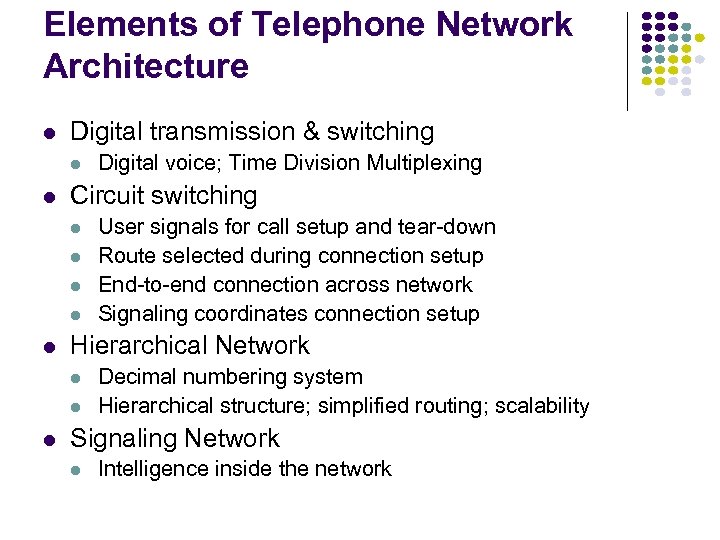 Elements of Telephone Network Architecture

- Digital transmission & switching
  - Digital voice; Time Division Multiplexing
- Circuit switching
  - User signals for call setup and tear-down
  - Route selected during connection setup
  - End-to-end connection across network
  - Signaling coordinates connection setup
- Hierarchical Network
  - Decimal numbering system
  - Hierarchical structure; simplified routing; scalability
- Signaling Network
  - Intelligence inside the network